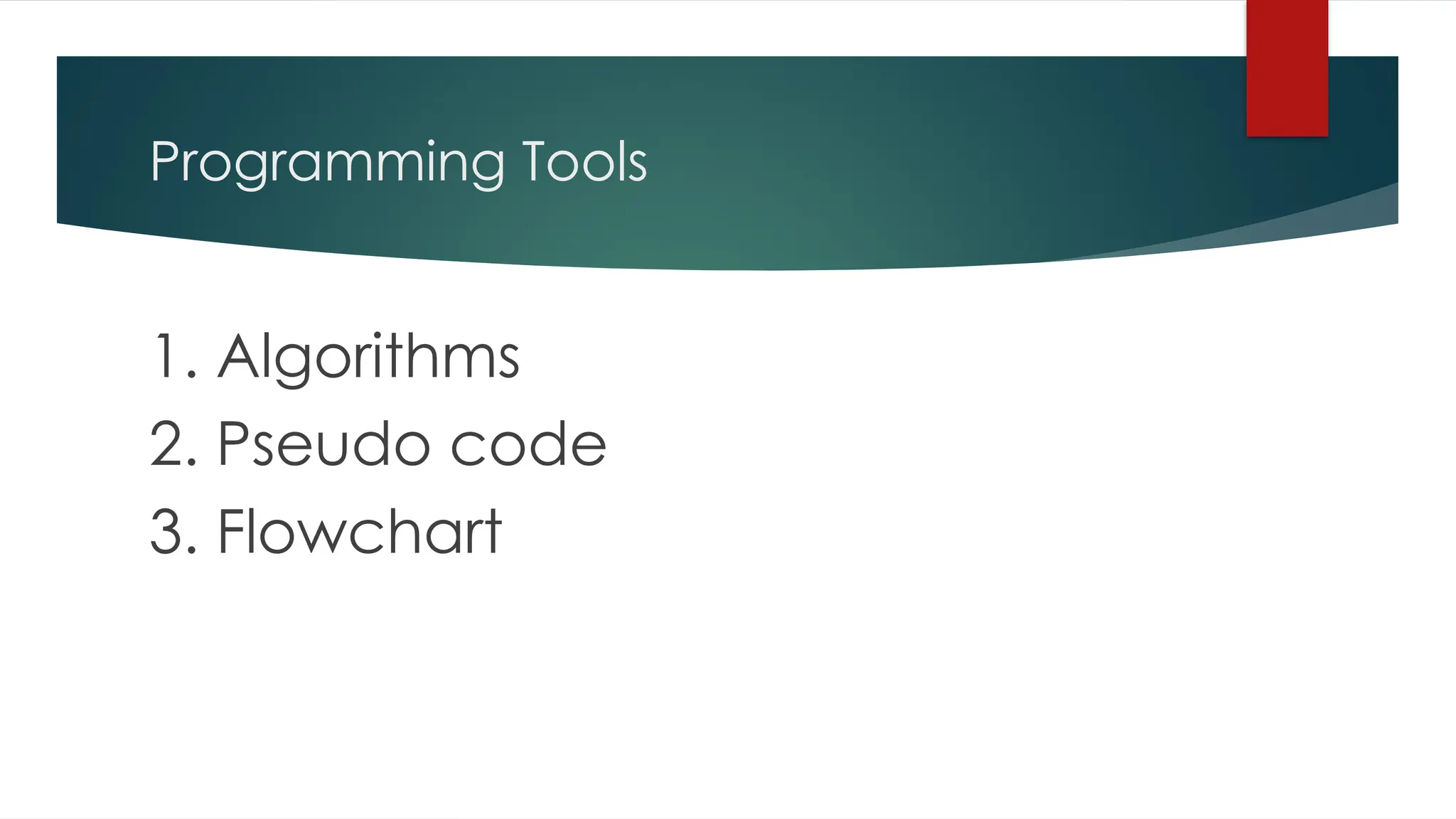 Programming Tools

1. Algorithms
2. Pseudo code
3. Flowchart